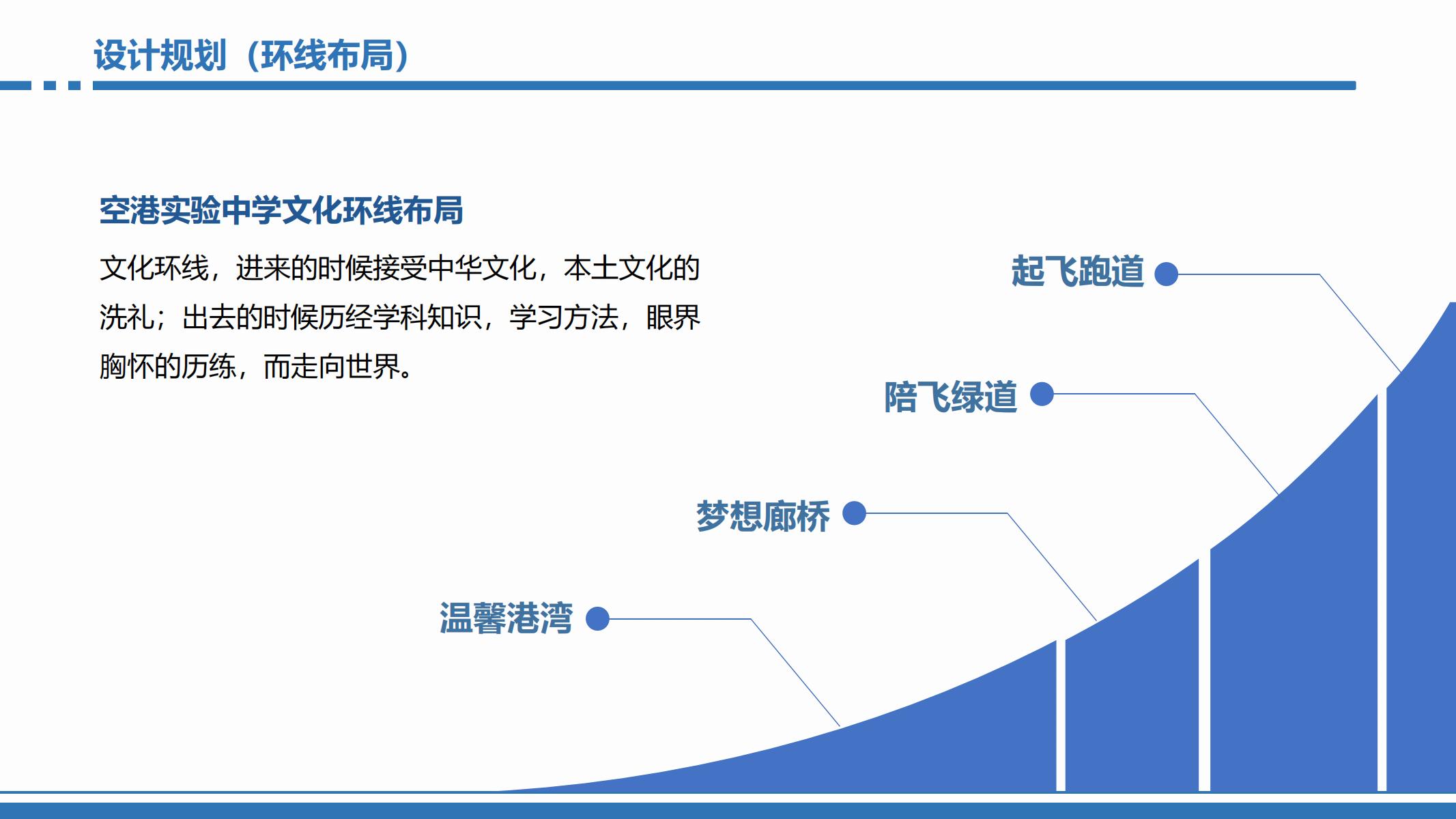 设计规划（环线布局）

空港实验中学文化环线布局

文化环线，进来的时候接受中华文化，本土文化的洗礼；出去的时候历经学科知识，学习方法，眼界胸怀的历练，而走向世界。

起飞跑道

陪飞绿道

梦想廊桥

温馨港湾